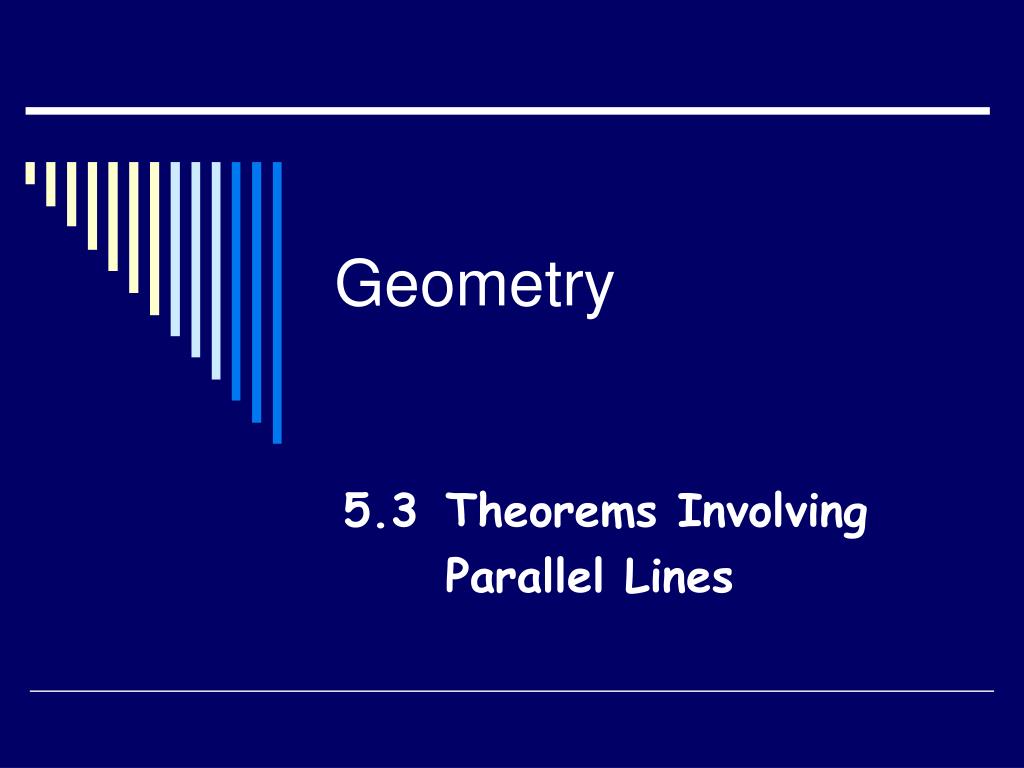 Geometry

5.3 Theorems Involving Parallel Lines